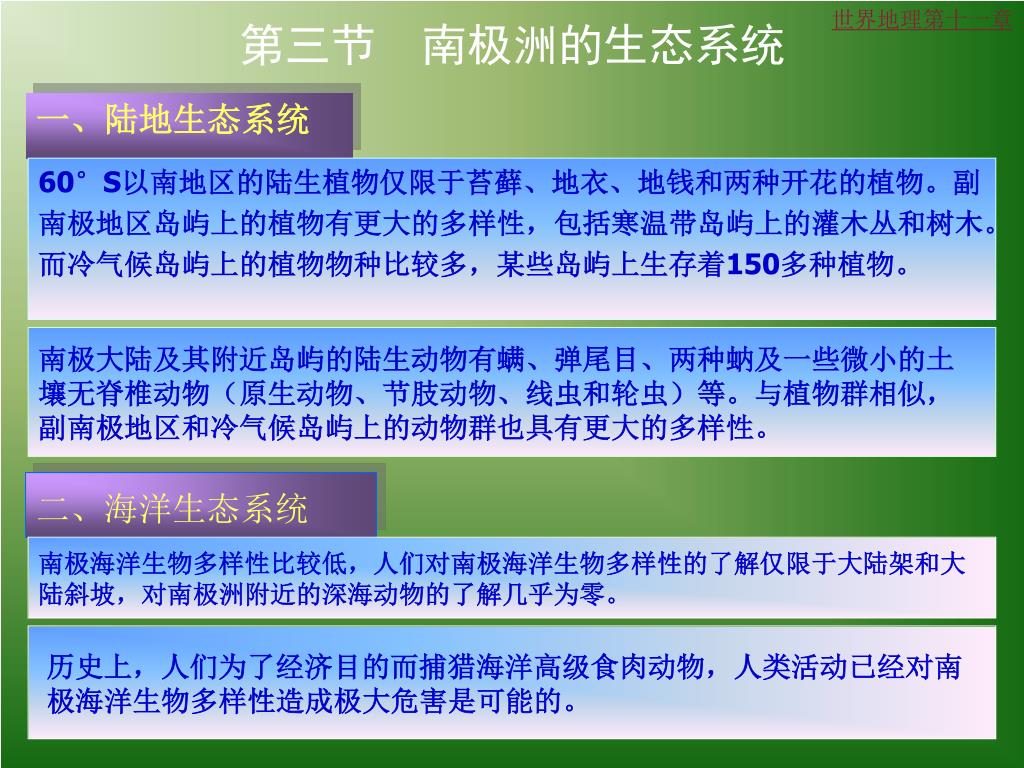 世界地理第十一章

第三节　南极洲的生态系统

一、陆地生态系统

60°S以南地区的陆生植物仅限于苔藓、地衣、地钱和两种开花的植物。副南极地区岛屿上的植物有更大的多样性，包括寒温带岛屿上的灌木丛和树木。而冷气候岛屿上的植物物种比较多，某些岛屿上生存着150多种植物。

南极大陆及其附近岛屿的陆生动物有螨、弹尾目、两种蚋及一些微小的土壤无脊椎动物（原生动物、节肢动物、线虫和轮虫）等。与植物群相似，副南极地区和冷气候岛屿上的动物群也具有更大的多样性。

二、海洋生态系统

南极海洋生物多样性比较低，人们对南极海洋生物多样性的了解仅限于大陆架和大陆斜坡，对南极洲附近的深海动物的了解几乎为零。

历史上，人们为了经济目的而捕猎海洋高级食肉动物，人类活动已经对南极海洋生物多样性造成极大危害是可能的。